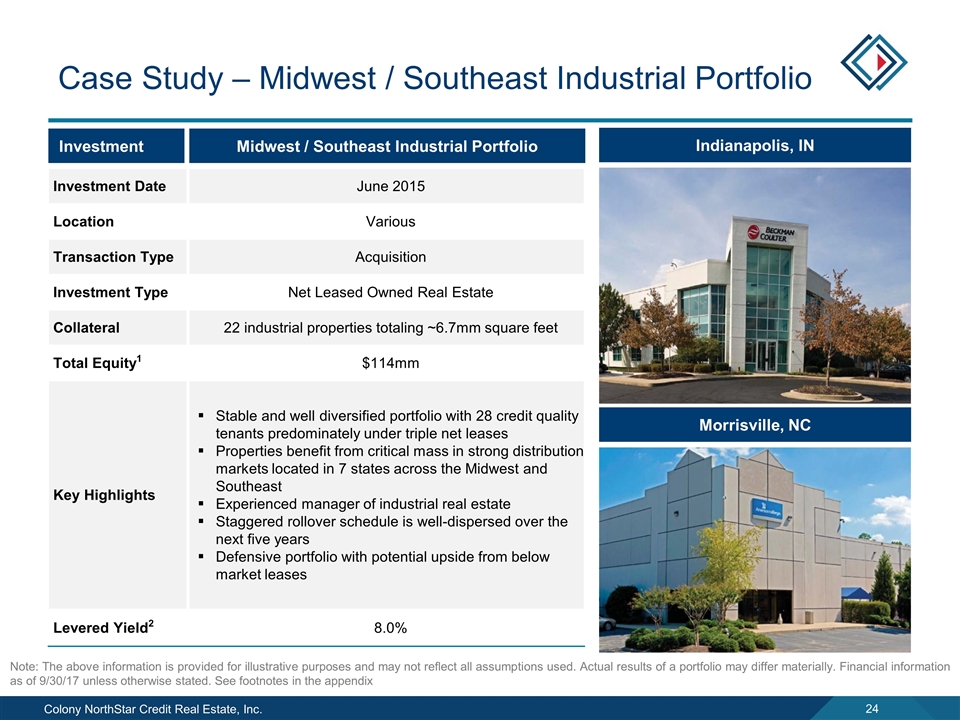 Case Study – Midwest / Southeast Industrial Portfolio

| Investment | Midwest / Southeast Industrial Portfolio |
|---|---|
| Investment Date | June 2015 |
| Location | Various |
| Transaction Type | Acquisition |
| Investment Type | Net Leased Owned Real Estate |
| Collateral | 22 industrial properties totaling ~6.7mm square feet |
| Total Equity$^1$ | $114mm |
| Key Highlights | ▪ Stable and well diversified portfolio with 28 credit quality tenants predominately under triple net leases ▪ Properties benefit from critical mass in strong distribution markets located in 7 states across the Midwest and Southeast ▪ Experienced manager of industrial real estate ▪ Staggered rollover schedule is well-dispersed over the next five years ▪ Defensive portfolio with potential upside from below market leases |
| Levered Yield$^2$ | 8.0% |

Indianapolis, IN

BECKMAN COULTER

Morrisville, NC

Note: The above information is provided for illustrative purposes and may not reflect all assumptions used. Actual results of a portfolio may differ materially. Financial information as of 9/30/17 unless otherwise stated. See footnotes in the appendix

Colony NorthStar Credit Real Estate, Inc.

24